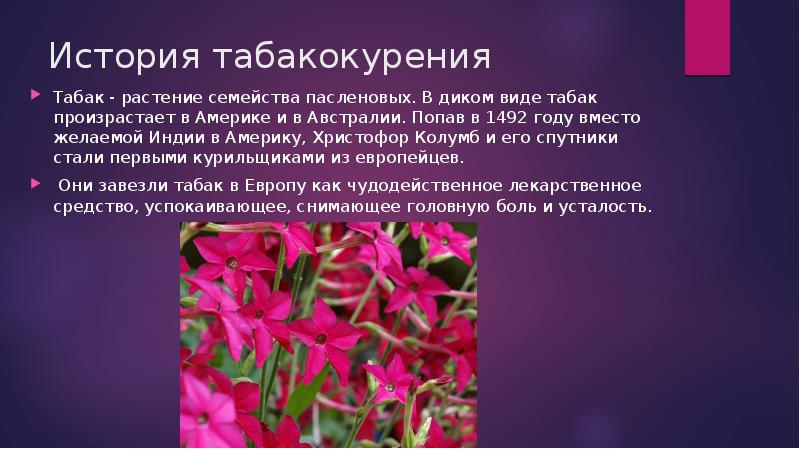 История табакокурения

Табак - растение семейства пасленовых. В диком виде табак произрастает в Америке и в Австралии. Попав в 1492 году вместо желаемой Индии в Америку, Христофор Колумб и его спутники стали первыми курильщиками из европейцев.

Они завезли табак в Европу как чудодейственное лекарственное средство, успокаивающее, снимающее головную боль и усталость.